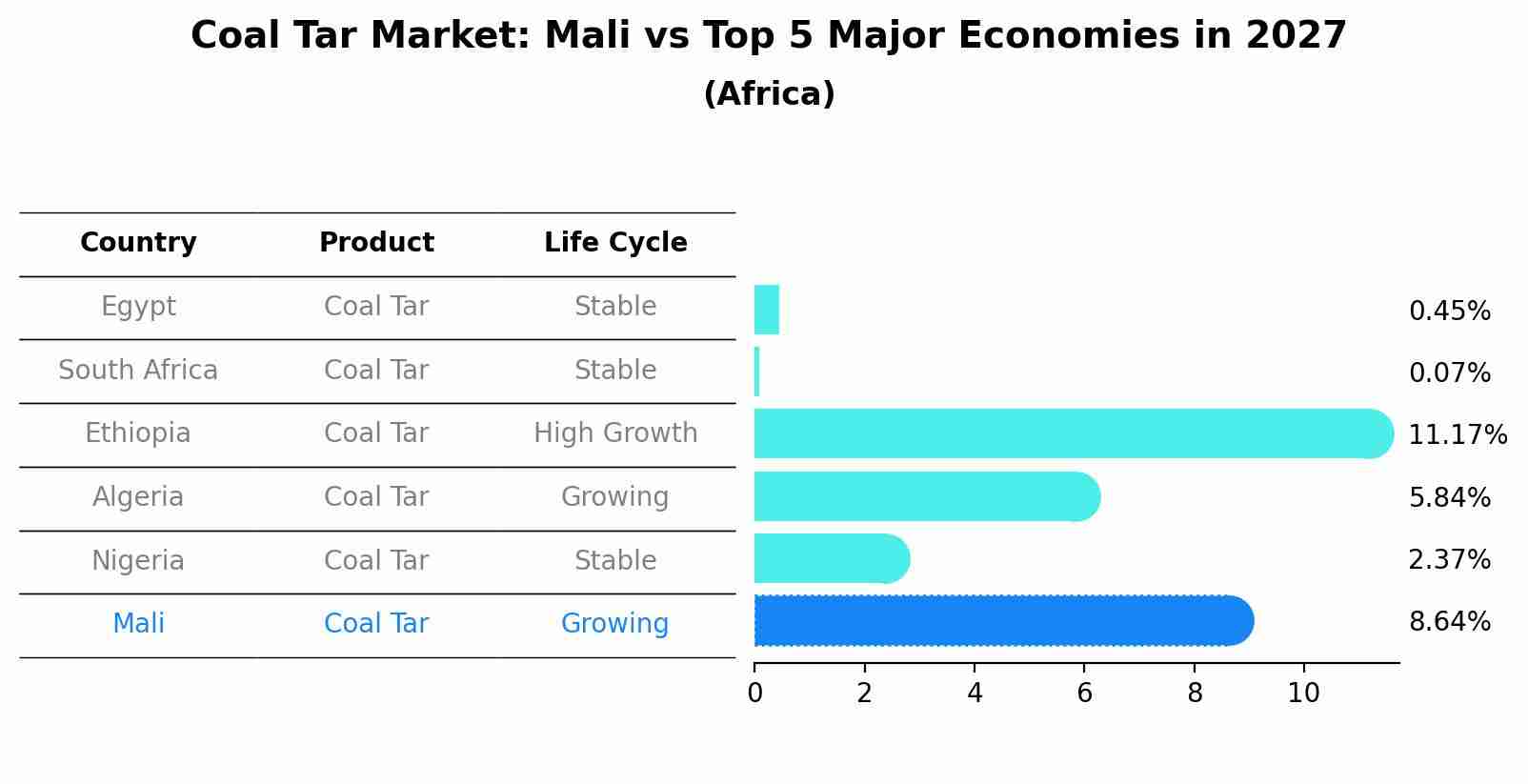 Coal Tar Market: Mali vs Top 5 Major Economies in 2027
(Africa)

| Country | Product | Life Cycle |
|---|---|---|
| Egypt | Coal Tar | Stable |
| South Africa | Coal Tar | Stable |
| Ethiopia | Coal Tar | High Growth |
| Algeria | Coal Tar | Growing |
| Nigeria | Coal Tar | Stable |
| Mali | Coal Tar | Growing |

0.45%
0.07%
11.17%
5.84%
2.37%
8.64%

0 2 4 6 8 10